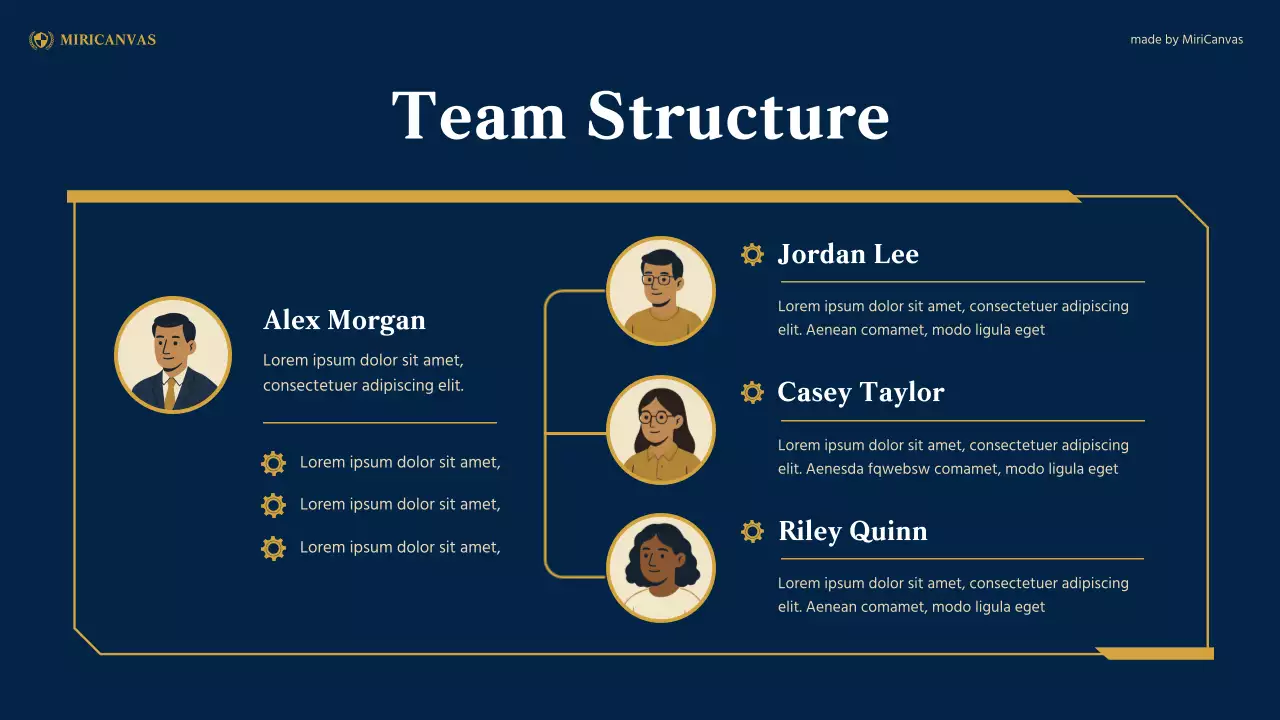 MIRICANVAS

made by MiriCanvas

Team Structure

Alex Morgan

Lorem ipsum dolor sit amet, consectetuer adipiscing elit.

Lorem ipsum dolor sit amet,

Lorem ipsum dolor sit amet,

Lorem ipsum dolor sit amet,

Jordan Lee

Lorem ipsum dolor sit amet, consectetuer adipiscing elit. Aenean comamet, modo ligula eget

Casey Taylor

Lorem ipsum dolor sit amet, consectetuer adipiscing elit. Aenesda fqwebsw comamet, modo ligula eget

Riley Quinn

Lorem ipsum dolor sit amet, consectetuer adipiscing elit. Aenean comamet, modo ligula eget